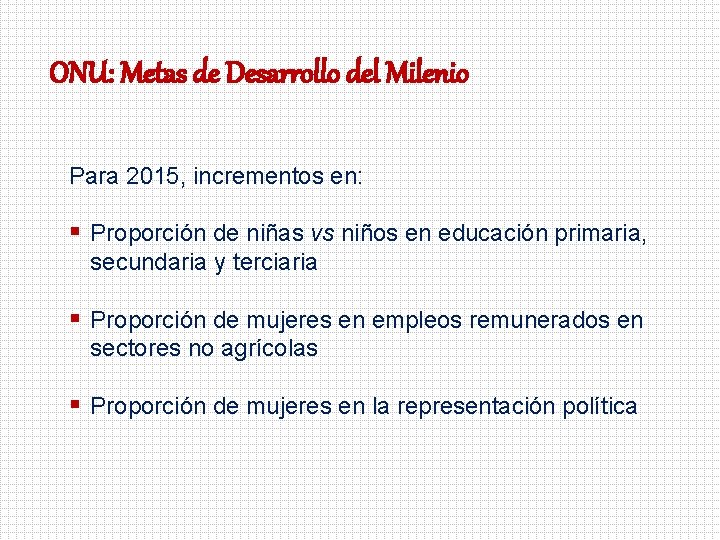 ONU: Metas de Desarrollo del Milenio

Para 2015, incrementos en:

▪ Proporción de niñas vs niños en educación primaria, secundaria y terciaria

▪ Proporción de mujeres en empleos remunerados en sectores no agrícolas

▪ Proporción de mujeres en la representación política